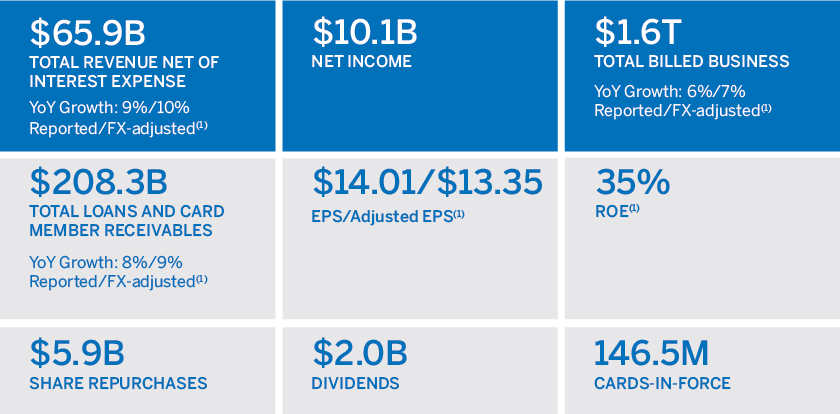 $65.9B
TOTAL REVENUE NET OF INTEREST EXPENSE
YoY Growth: 9%/10%
Reported/FX-adjusted$^{(1)}$

$10.1B
NET INCOME

$1.6T
TOTAL BILLED BUSINESS
YoY Growth: 6%/7%
Reported/FX-adjusted$^{(1)}$

$208.3B
TOTAL LOANS AND CARD MEMBER RECEIVABLES
YoY Growth: 8%/9%
Reported/FX-adjusted$^{(1)}$

$14.01/$13.35
EPS/Adjusted EPS$^{(1)}$

35%
ROE$^{(1)}$

$5.9B
SHARE REPURCHASES

$2.0B
DIVIDENDS

146.5M
CARDS-IN-FORCE